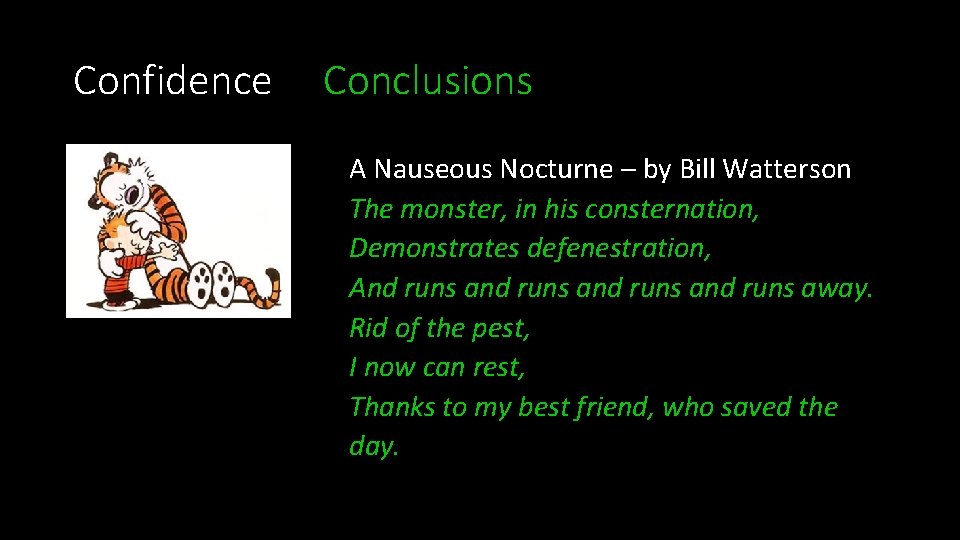 Confidence Conclusions

A Nauseous Nocturne – by Bill Watterson
The monster, in his consternation,
Demonstrates defenestration,
And runs and runs and runs and runs away.
Rid of the pest,
I now can rest,
Thanks to my best friend, who saved the day.